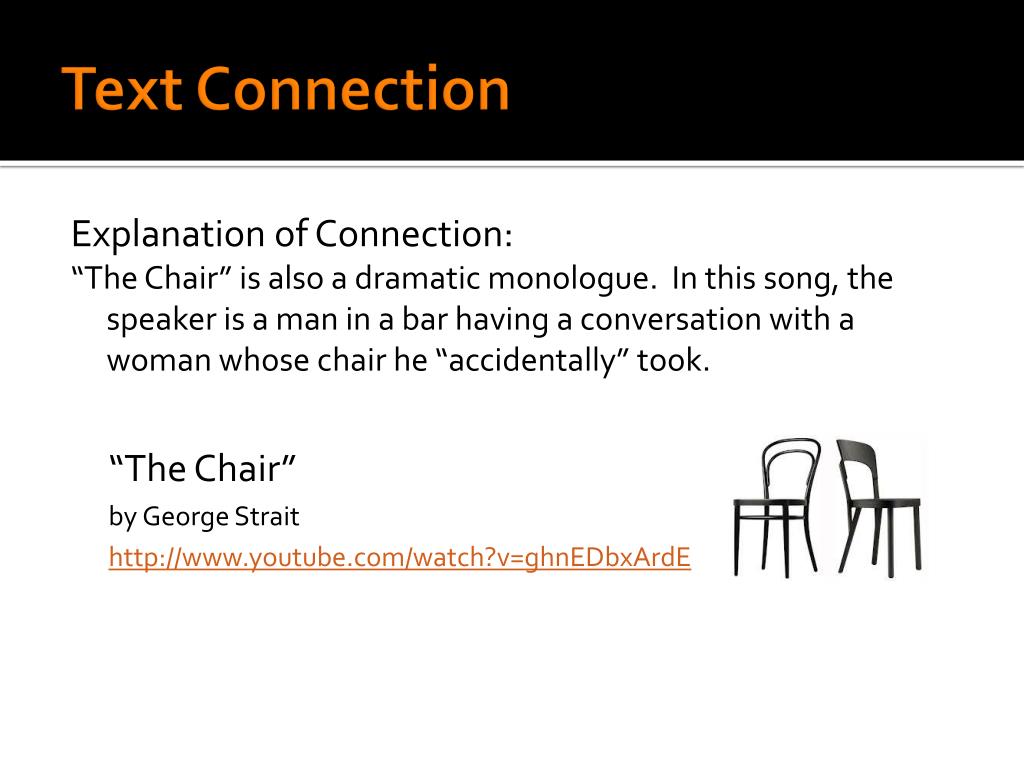 Text Connection

Explanation of Connection:
“The Chair” is also a dramatic monologue. In this song, the speaker is a man in a bar having a conversation with a woman whose chair he “accidentally” took.

“The Chair”
by George Strait
http://www.youtube.com/watch?v=ghnEDbxArdE